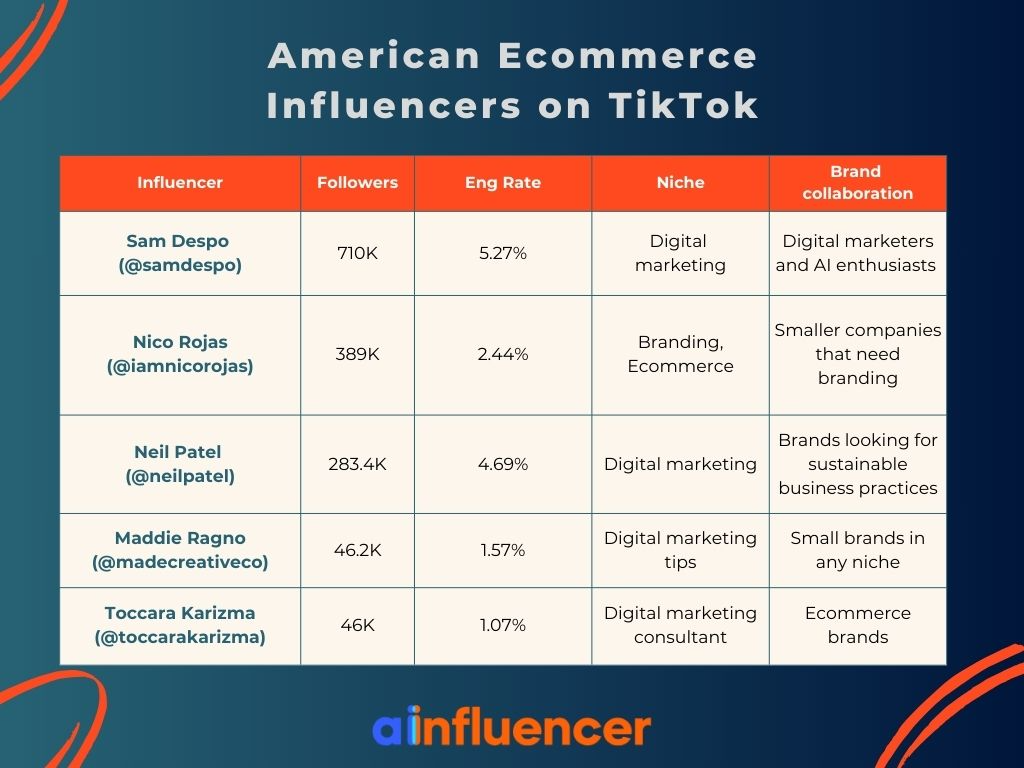 American Ecommerce Influencers on TikTok

| Influencer | Followers | Eng Rate | Niche | Brand collaboration |
|---|---|---|---|---|
| Sam Despo (@samdespo) | 710K | 5.27% | Digital marketing | Digital marketers and AI enthusiasts |
| Nico Rojas (@iamnicorojas) | 389K | 2.44% | Branding, Ecommerce | Smaller companies that need branding |
| Neil Patel (@neilpatel) | 283.4K | 4.69% | Digital marketing | Brands looking for sustainable business practices |
| Maddie Ragno (@madecreativeco) | 46.2K | 1.57% | Digital marketing tips | Small brands in any niche |
| Toccara Karizma (@toccarakarizma) | 46K | 1.07% | Digital marketing consultant | Ecommerce brands |

ainfluencer